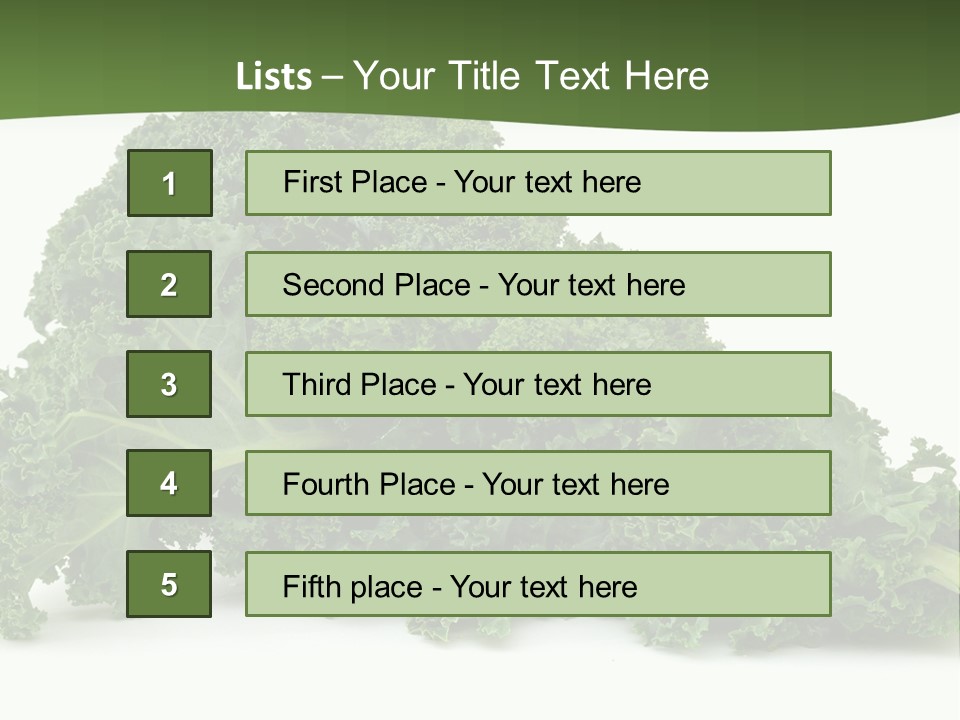 Lists – Your Title Text Here

1

First Place - Your text here

2

Second Place - Your text here

3

Third Place - Your text here

4

Fourth Place - Your text here

5

Fifth place - Your text here